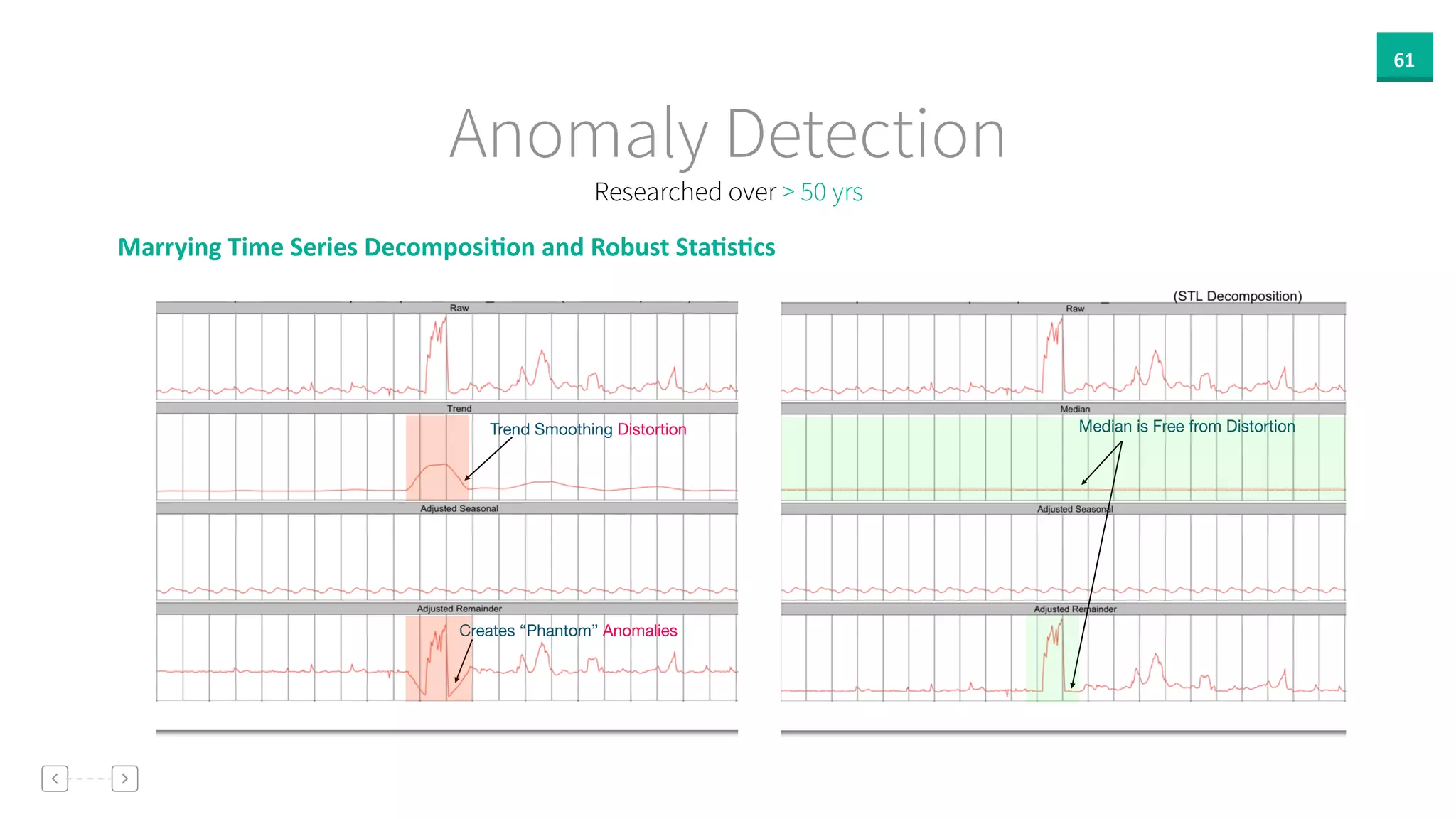 61

Anomaly Detection

Researched over > 50 yrs

Marrying Time Series Decomposition and Robust Statistics

Raw

Trend

Trend Smoothing Distortion

Adjusted Seasonal

Adjusted Remainder

Creates “Phantom” Anomalies

(STL Decomposition)

Raw

Median

Median is Free from Distortion

Adjusted Seasonal

Adjusted Remainder